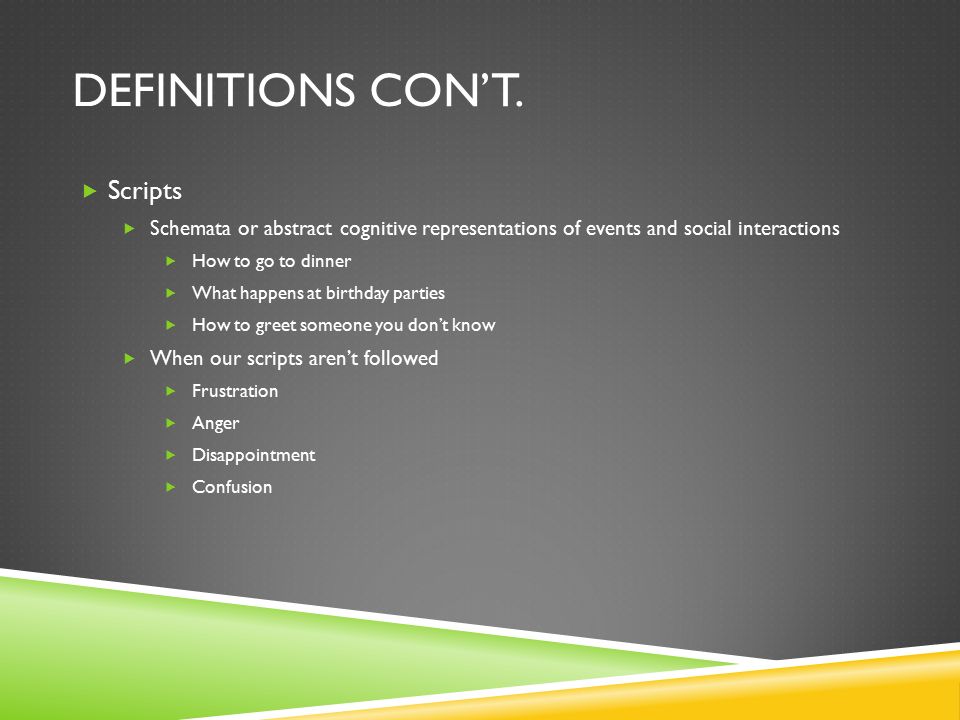 DEFINITIONS CON'T.

Scripts

Schemata or abstract cognitive representations of events and social interactions

How to go to dinner

What happens at birthday parties

How to greet someone you don't know

When our scripts aren't followed

Frustration

Anger

Disappointment

Confusion